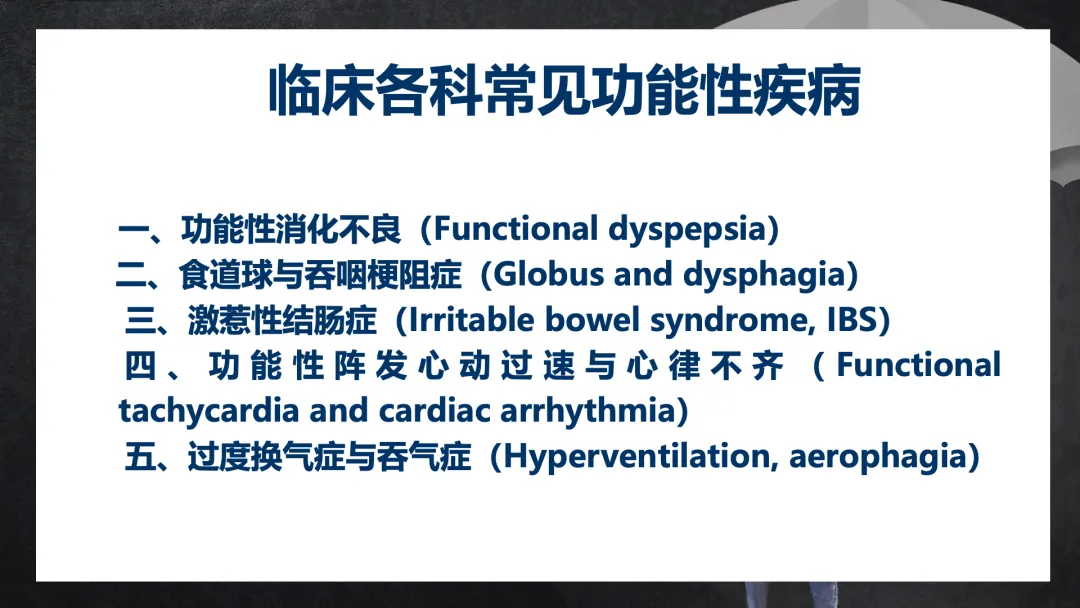 临床各科常见功能性疾病

一、功能性消化不良（Functional dyspepsia）
二、食道球与吞咽梗阻症（Globus and dysphagia）
三、激惹性结肠症（Irritable bowel syndrome, IBS）
四、功能性阵发心动过速与心律不齐（Functional tachycardia and cardiac arrhythmia）
五、过度换气症与吞气症（Hyperventilation, aerophagia）